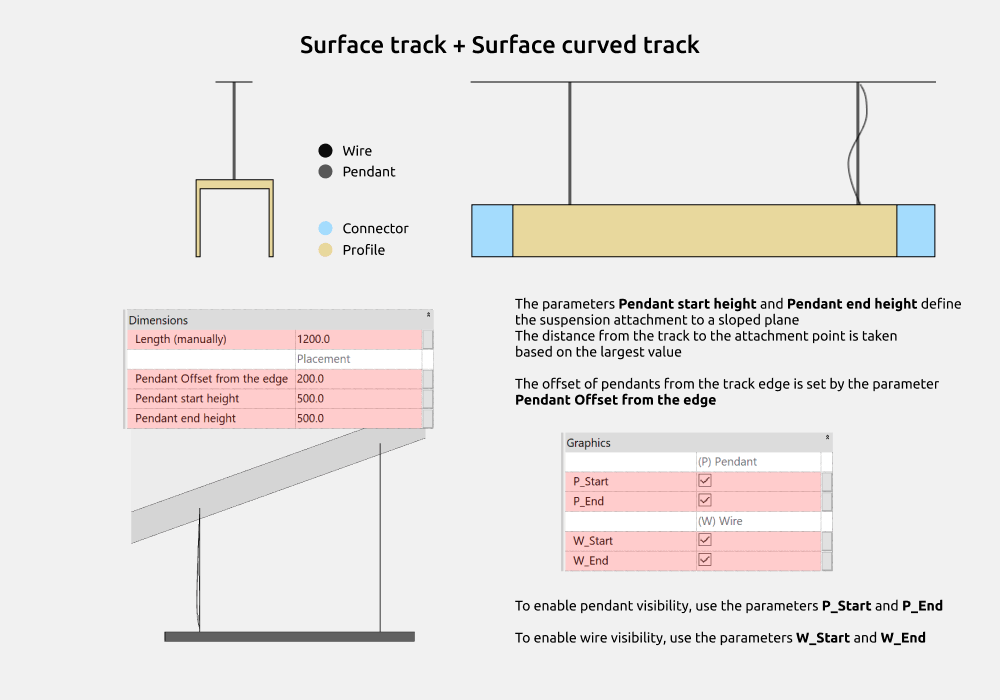 Surface track + Surface curved track

Wire
Pendant

Connector
Profile

| Dimensions | |
|---|---|
| Length (manually) | 1200.0 |
| | Placement |
| Pendant Offset from the edge | 200.0 |
| Pendant start height | 500.0 |
| Pendant end height | 500.0 |

The parameters **Pendant start height** and **Pendant end height** define the suspension attachment to a sloped plane
The distance from the track to the attachment point is taken based on the largest value

The offset of pendants from the track edge is set by the parameter **Pendant Offset from the edge**

| Graphics | |
|---|---|
| | (P) Pendant |
| P_Start | ☑ |
| P_End | ☑ |
| | (W) Wire |
| W_Start | ☑ |
| W_End | ☑ |

To enable pendant visibility, use the parameters **P_Start** and **P_End**

To enable wire visibility, use the parameters **W_Start** and **W_End**